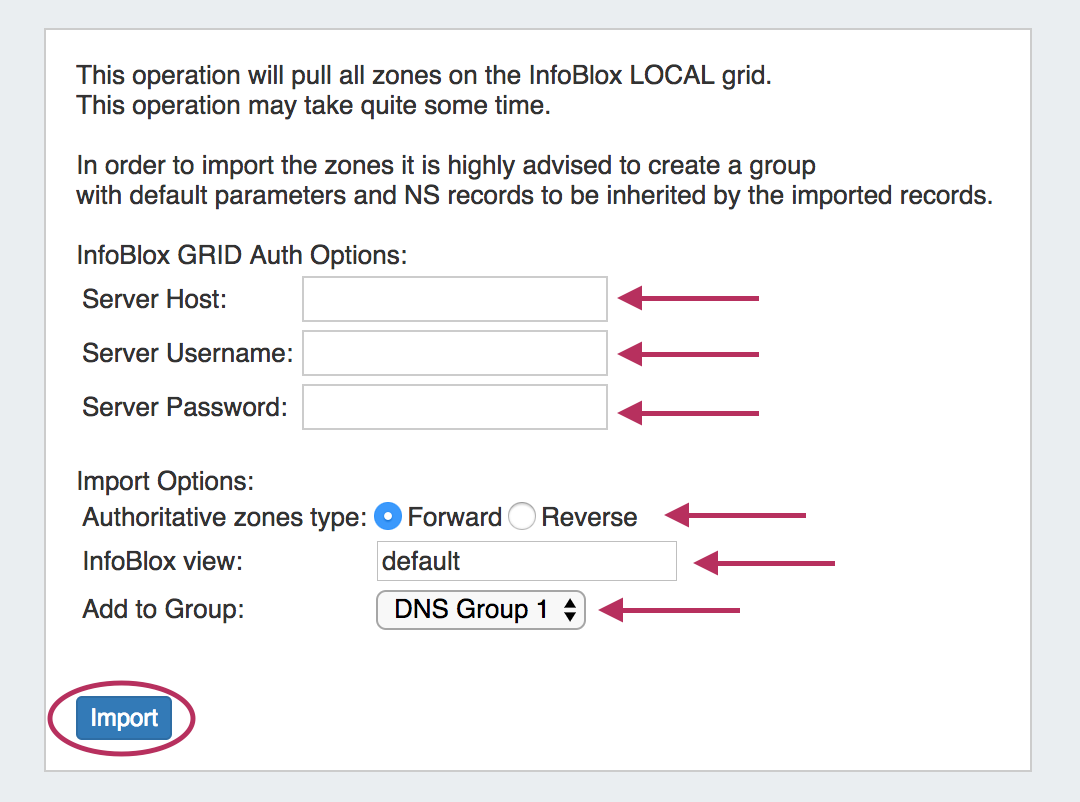 This operation will pull all zones on the InfoBlox LOCAL grid.
This operation may take quite some time.

In order to import the zones it is highly advised to create a group
with default parameters and NS records to be inherited by the imported records.

InfoBlox GRID Auth Options:
Server Host:
Server Username:
Server Password:

Import Options:
Authoritative zones type: Forward Reverse
InfoBlox view: default
Add to Group: DNS Group 1

Import